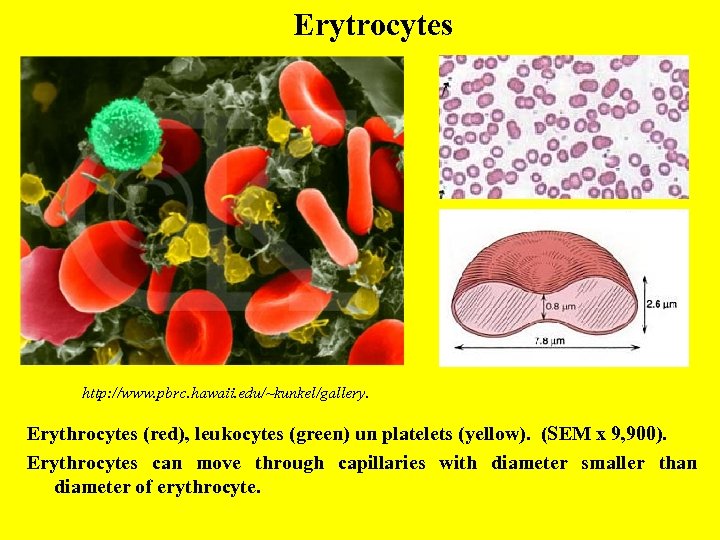 Erytrocytes

0.8 µm

2.6 µm

7.8 µm

http://www.pbrc.hawaii.edu/~kunkel/gallery.

Erythrocytes (red), leukocytes (green) un platelets (yellow). (SEM x 9,900).

Erythrocytes can move through capillaries with diameter smaller than diameter of erythrocyte.